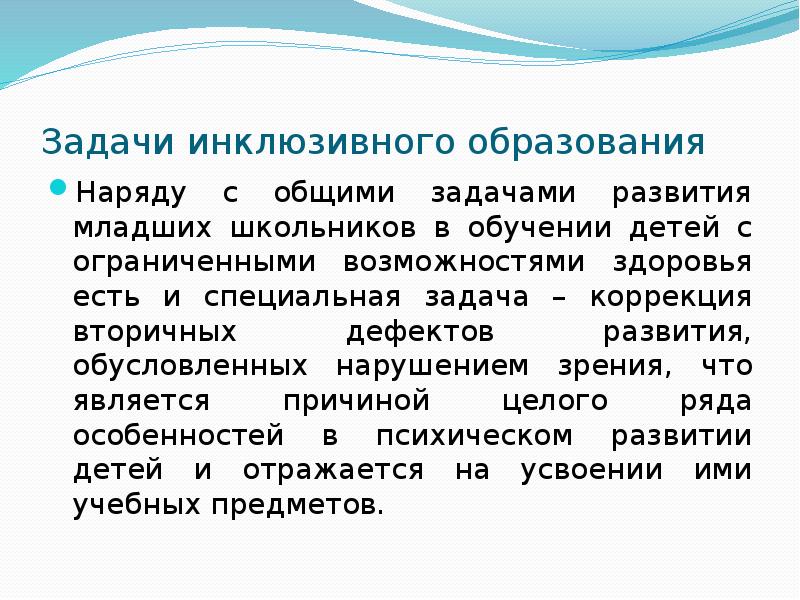 Задачи инклюзивного образования

Наряду с общими задачами развития младших школьников в обучении детей с ограниченными возможностями здоровья есть и специальная задача – коррекция вторичных дефектов развития, обусловленных нарушением зрения, что является причиной целого ряда особенностей в психическом развитии детей и отражается на усвоении ими учебных предметов.